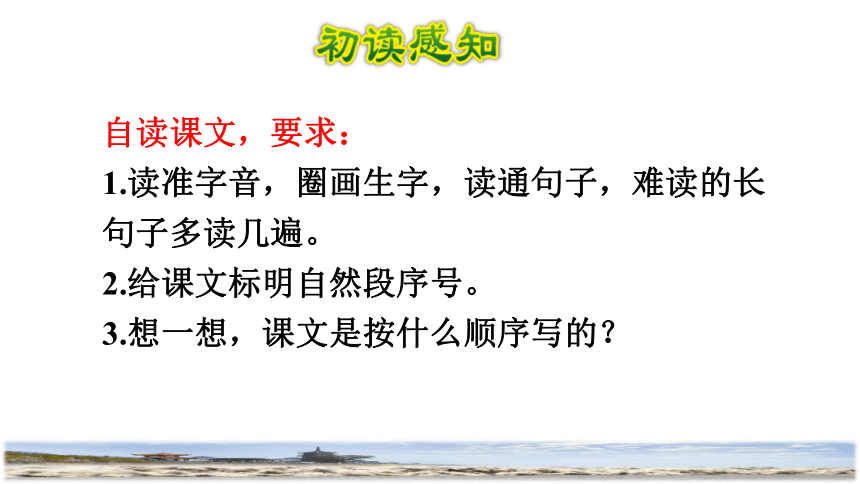 初读感知

自读课文，要求：

1.读准字音，圈画生字，读通句子，难读的长句子多读几遍。

2.给课文标明自然段序号。

3.想一想，课文是按什么顺序写的？